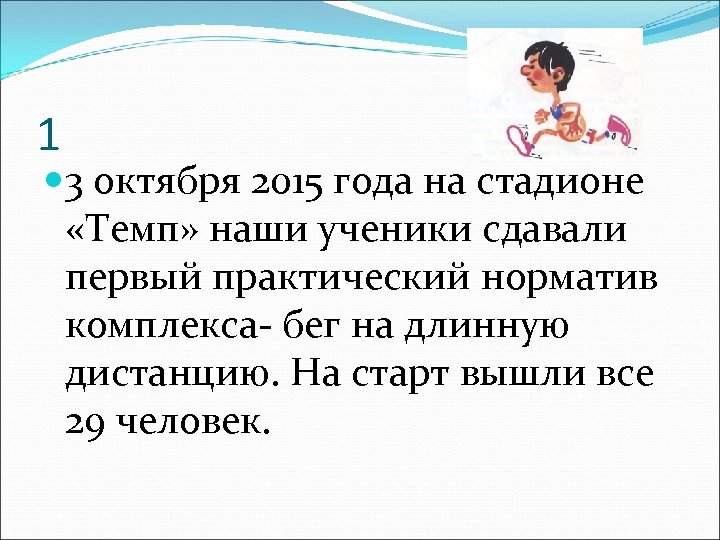 1

3 октября 2015 года на стадионе «Темп» наши ученики сдавали первый практический норматив комплекса- бег на длинную дистанцию. На старт вышли все 29 человек.